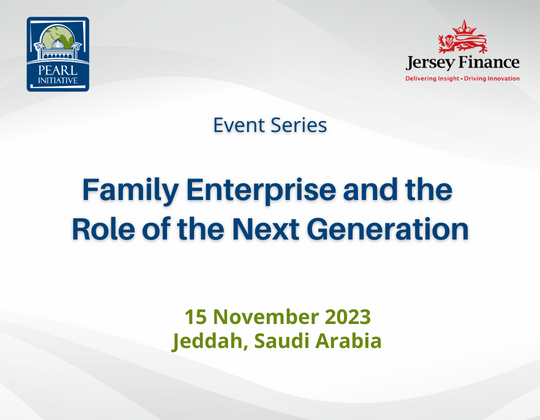 PEARL INITIATIVE

Jersey Finance
Delivering Insight • Driving Innovation

Event Series

Family Enterprise and the Role of the Next Generation

15 November 2023
Jeddah, Saudi Arabia